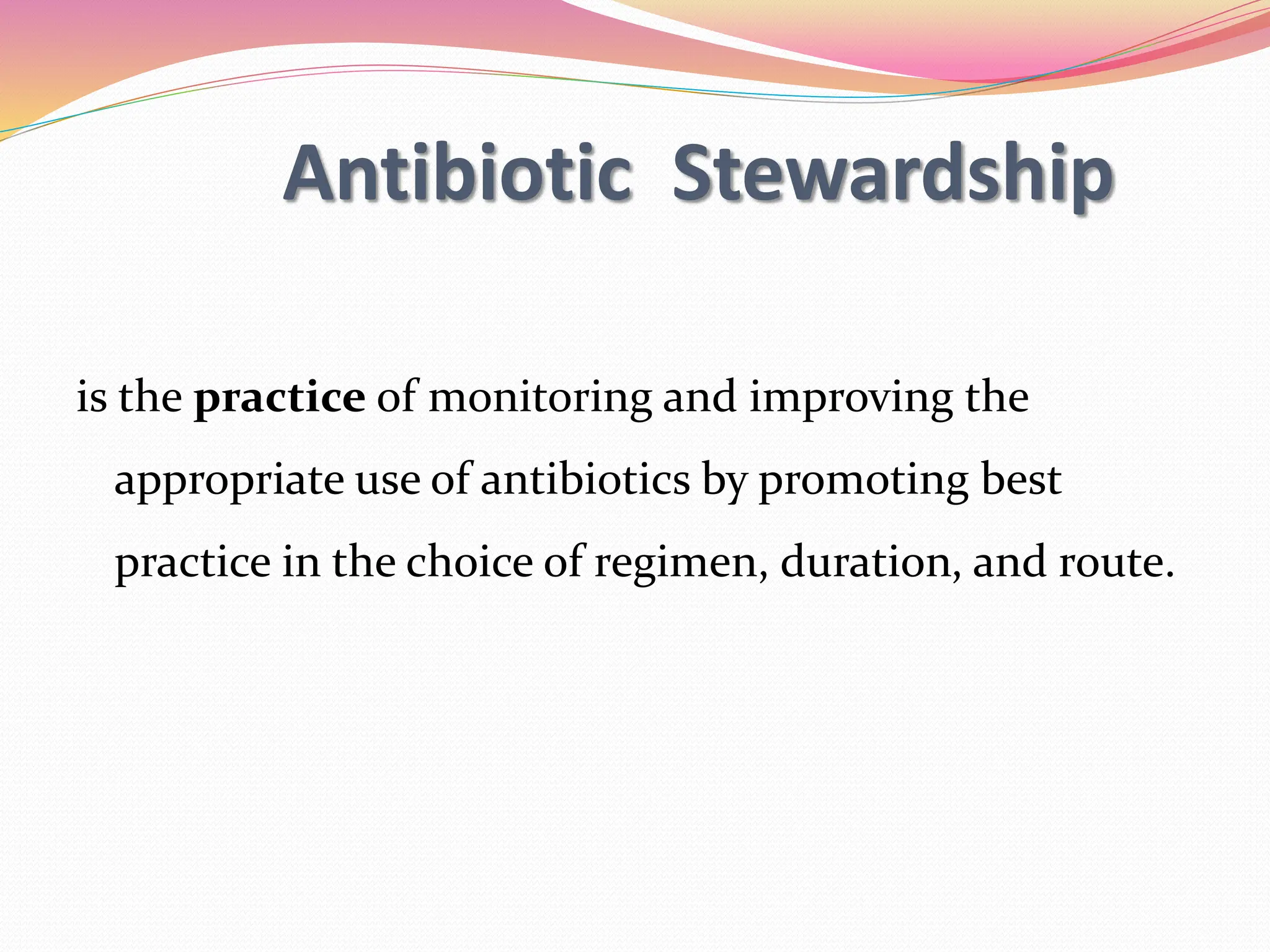 Antibiotic Stewardship

is the practice of monitoring and improving the appropriate use of antibiotics by promoting best practice in the choice of regimen, duration, and route.